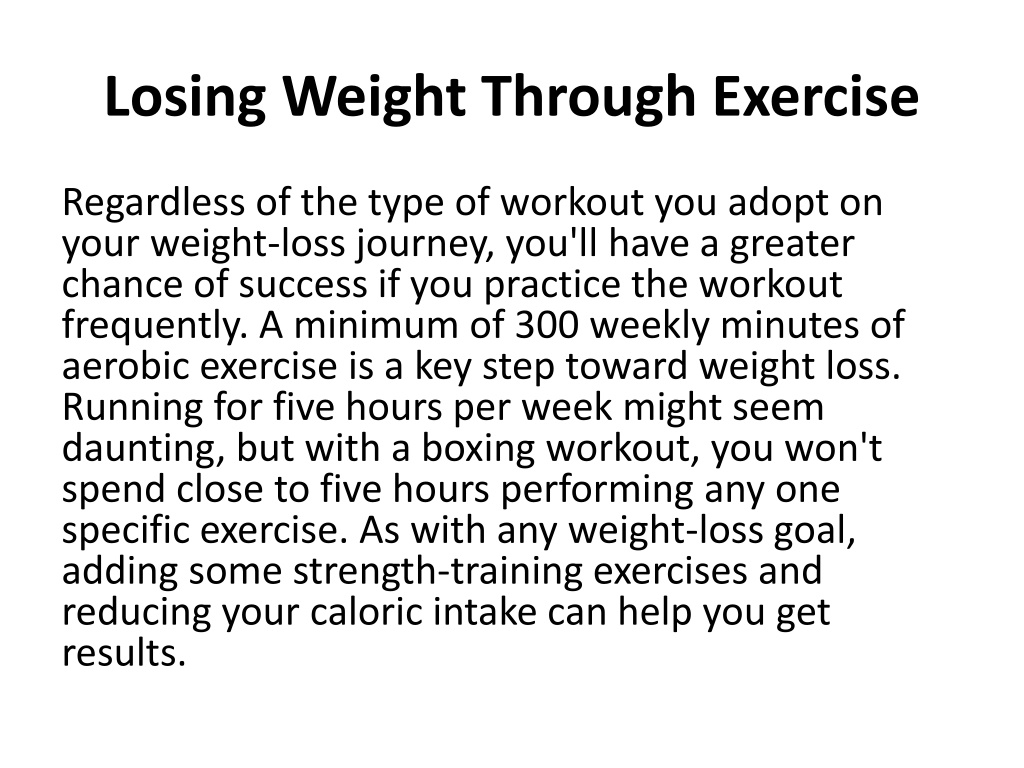 Losing Weight Through Exercise

Regardless of the type of workout you adopt on your weight-loss journey, you'll have a greater chance of success if you practice the workout frequently. A minimum of 300 weekly minutes of aerobic exercise is a key step toward weight loss. Running for five hours per week might seem daunting, but with a boxing workout, you won't spend close to five hours performing any one specific exercise. As with any weight-loss goal, adding some strength-training exercises and reducing your caloric intake can help you get results.